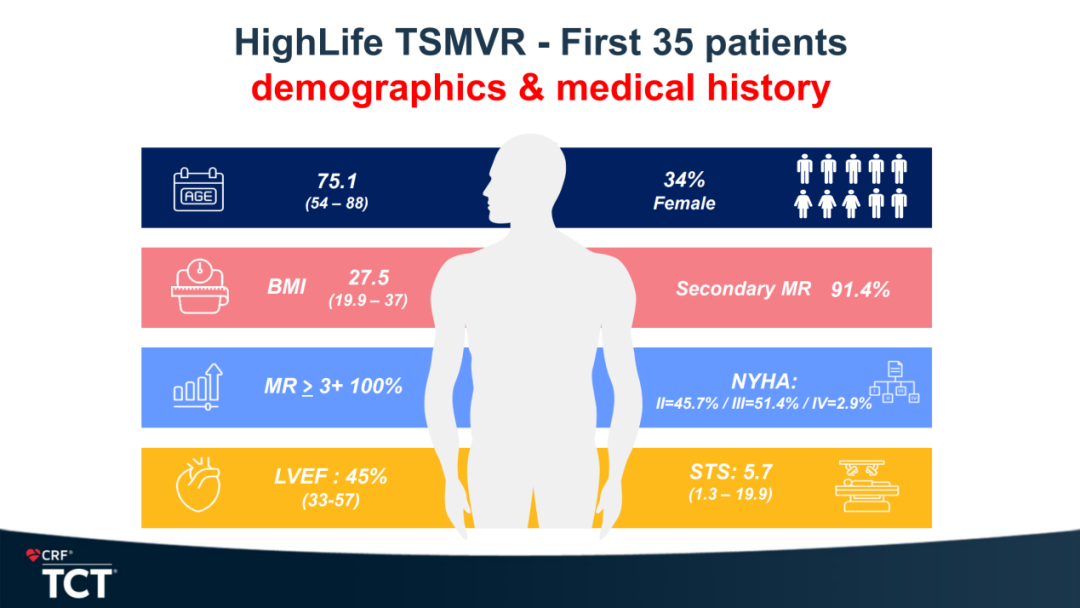 HighLife TSMVR - First 35 patients
demographics & medical history

AGE

75.1
(54 – 88)

34%
Female

BMI 27.5
(19.9 – 37)

Secondary MR 91.4%

MR $\geq$ 3+ 100%

NYHA:
II=45.7% / III=51.4% / IV=2.9%

LVEF : 45%
(33-57)

STS: 5.7
(1.3 – 19.9)

CRF®
TCT®